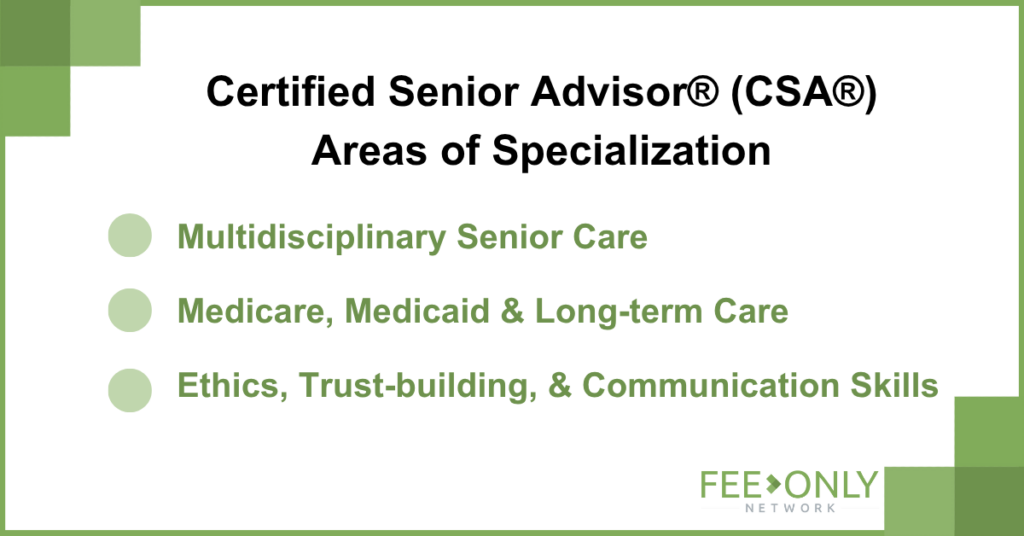 Certified Senior Advisor® (CSA®)
Areas of Specialization

Multidisciplinary Senior Care

Medicare, Medicaid & Long-term Care

Ethics, Trust-building, & Communication Skills

FEE ONLY
NETWORK